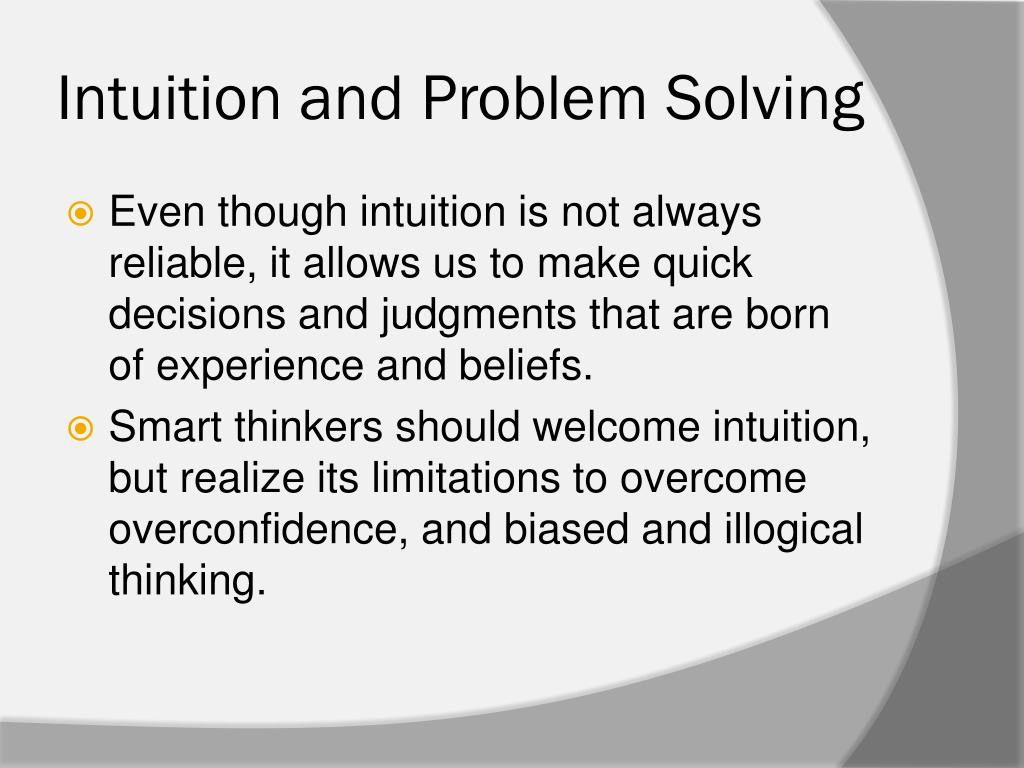 Intuition and Problem Solving

Even though intuition is not always reliable, it allows us to make quick decisions and judgments that are born of experience and beliefs.

Smart thinkers should welcome intuition, but realize its limitations to overcome overconfidence, and biased and illogical thinking.